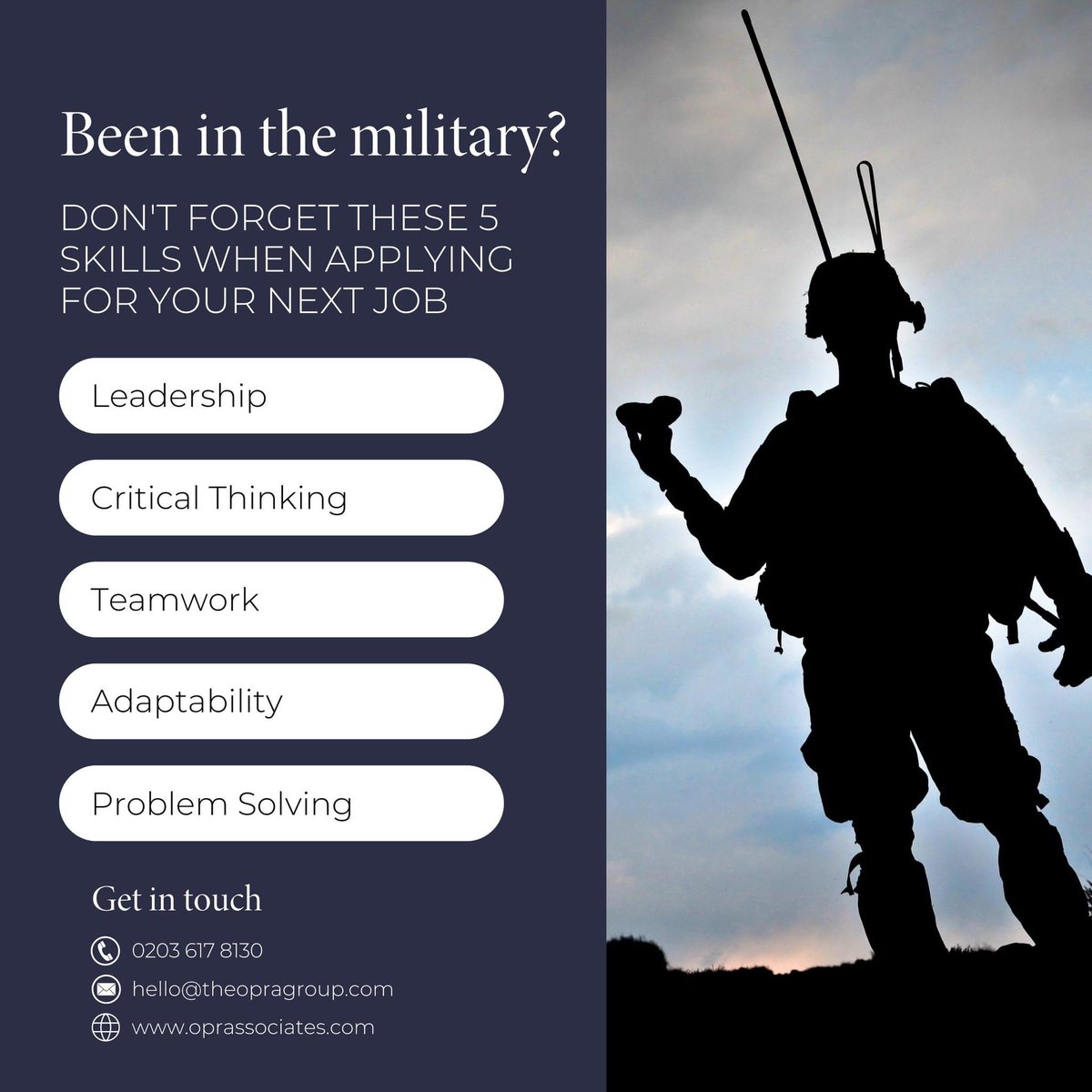 Been in the military?

DON'T FORGET THESE 5 SKILLS WHEN APPLYING FOR YOUR NEXT JOB

Leadership

Critical Thinking

Teamwork

Adaptability

Problem Solving

Get in touch

0203 617 8130

hello@theopragroup.com

www.oprassociates.com